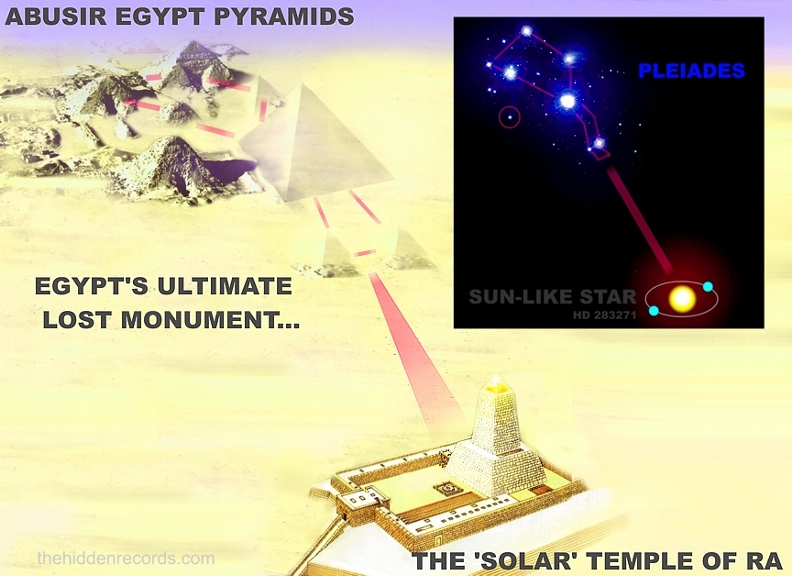 ABUSIR EGYPT PYRAMIDS

PLEIADES

EGYPT'S ULTIMATE LOST MONUMENT...

SUN-LIKE STAR
HD 283271

thehiddenrecords.com

THE 'SOLAR' TEMPLE OF RA